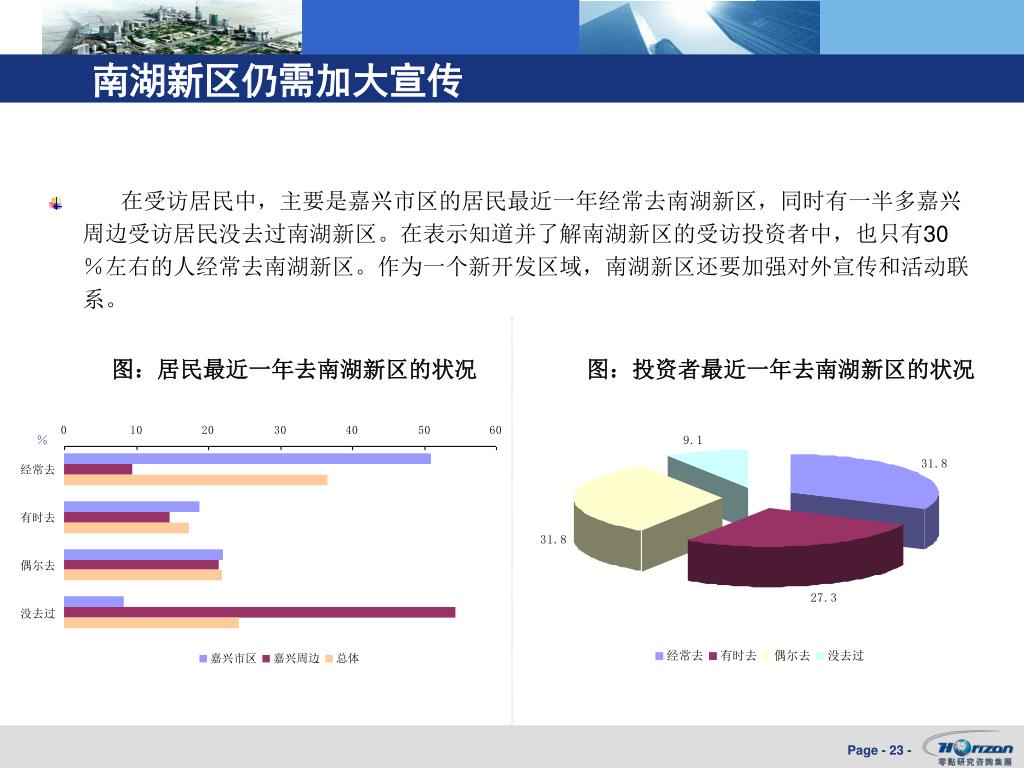 南湖新区仍需加大宣传

在受访居民中，主要是嘉兴市区的居民最近一年经常去南湖新区，同时有一半多嘉兴周边受访居民没去过南湖新区。在表示知道并了解南湖新区的受访投资者中，也只有30％左右的人经常去南湖新区。作为一个新开发区域，南湖新区还要加强对外宣传和活动联系。

图：居民最近一年去南湖新区的状况

%
0 10 20 30 40 50 60
经常去
有时去
偶尔去
没去过
嘉兴市区 嘉兴周边 总体

图：投资者最近一年去南湖新区的状况

9.1
31.8
31.8
27.3
经常去 有时去 偶尔去 没去过

Page - 23 -
Horizon
零點研究咨詢集團